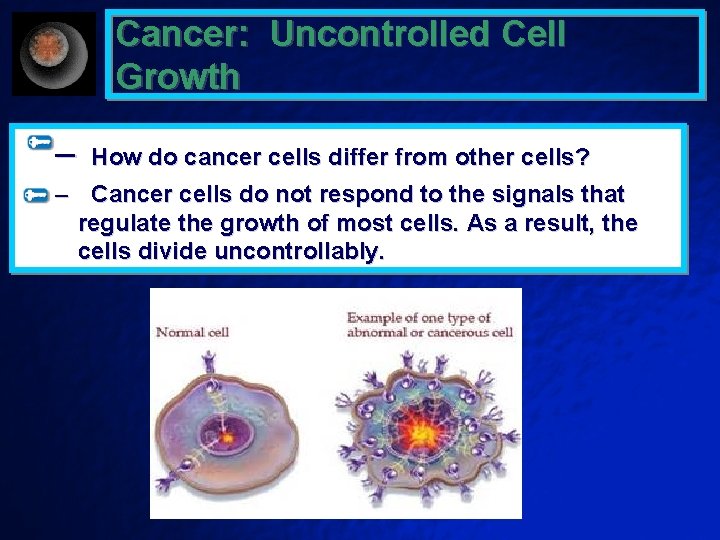 Cancer: Uncontrolled Cell Growth

– How do cancer cells differ from other cells?

– Cancer cells do not respond to the signals that regulate the growth of most cells. As a result, the cells divide uncontrollably.

Normal cell

Example of one type of abnormal or cancerous cell